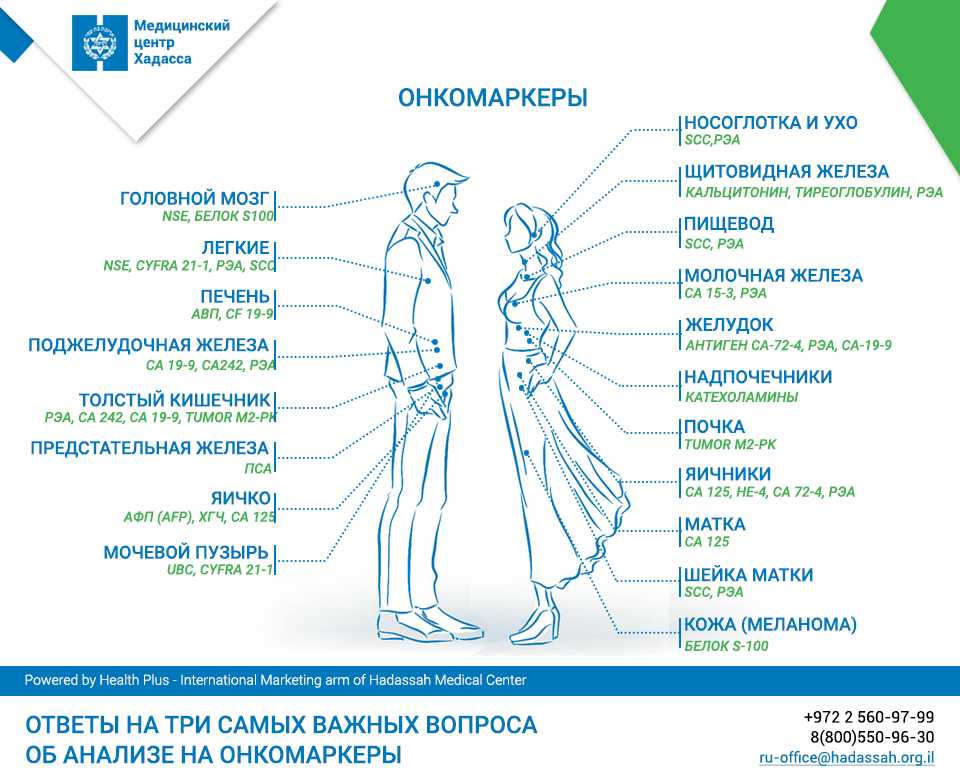 Медицинский центр Хадасса

ОНКОМАРКЕРЫ

ГОЛОВНОЙ МОЗГ
NSE, БЕЛОК S100

ЛЕГКИЕ
NSE, CYFRA 21-1, РЭА, SCC

ПЕЧЕНЬ
АВП, CF 19-9

ПОДЖЕЛУДОЧНАЯ ЖЕЛЕЗА
CA 19-9, CA242, РЭА

ТОЛСТЫЙ КИШЕЧНИК
РЭА, CA 242, CA 19-9, TUMOR M2-PK

ПРЕДСТАТЕЛЬНАЯ ЖЕЛЕЗА
ПСА

ЯИЧКО
АФП (AFP), ХГЧ, CA 125

МОЧЕВОЙ ПУЗЫРЬ
UBC, CYFRA 21-1

НОСОГЛОТКА И УХО
SCC,РЭА

ЩИТОВИДНАЯ ЖЕЛЕЗА
КАЛЬЦИТОНИН, ТИРЕОГЛОБУЛИН, РЭА

ПИЩЕВОД
SCC, РЭА

МОЛОЧНАЯ ЖЕЛЕЗА
CA 15-3, РЭА

ЖЕЛУДОК
АНТИГЕН CA-72-4, РЭА, CA-19-9

НАДПОЧЕЧНИКИ
КАТЕХОЛАМИНЫ

ПОЧКА
TUMOR M2-PK

ЯИЧНИКИ
CA 125, HE-4, CA 72-4, РЭА

МАТКА
CA 125

ШЕЙКА МАТКИ
SCC, РЭА

КОЖА (МЕЛАНОМА)
БЕЛОК S-100

Powered by Health Plus - International Marketing arm of Hadassah Medical Center

ОТВЕТЫ НА ТРИ САМЫХ ВАЖНЫХ ВОПРОСА ОБ АНАЛИЗЕ НА ОНКОМАРКЕРЫ

+972 2 560-97-99
8(800)550-96-30
ru-office@hadassah.org.il